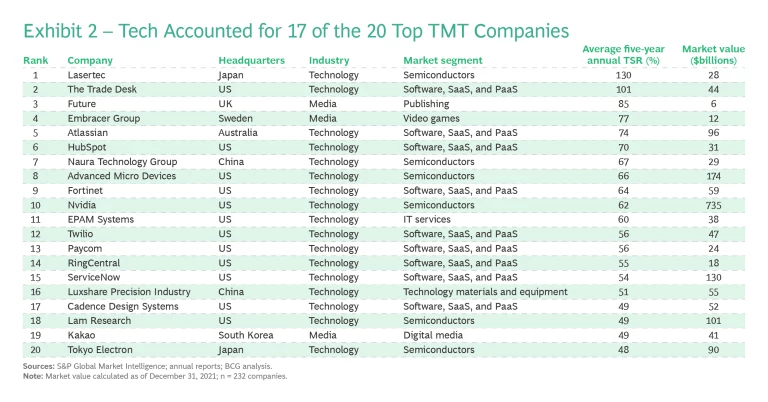 Exhibit 2 – Tech Accounted for 17 of the 20 Top TMT Companies

| Rank | Company | Headquarters | Industry | Market segment | Average five-year annual TSR (%) | Market value ($billions) |
|---|---|---|---|---|---|---|
| 1 | Lasertec | Japan | Technology | Semiconductors | 130 | 28 |
| 2 | The Trade Desk | US | Technology | Software, SaaS, and PaaS | 101 | 44 |
| 3 | Future | UK | Media | Publishing | 85 | 6 |
| 4 | Embracer Group | Sweden | Media | Video games | 77 | 12 |
| 5 | Atlassian | Australia | Technology | Software, SaaS, and PaaS | 74 | 96 |
| 6 | HubSpot | US | Technology | Software, SaaS, and PaaS | 70 | 31 |
| 7 | Naura Technology Group | China | Technology | Semiconductors | 67 | 29 |
| 8 | Advanced Micro Devices | US | Technology | Semiconductors | 66 | 174 |
| 9 | Fortinet | US | Technology | Software, SaaS, and PaaS | 64 | 59 |
| 10 | Nvidia | US | Technology | Semiconductors | 62 | 735 |
| 11 | EPAM Systems | US | Technology | IT services | 60 | 38 |
| 12 | Twilio | US | Technology | Software, SaaS, and PaaS | 56 | 47 |
| 13 | Paycom | US | Technology | Software, SaaS, and PaaS | 56 | 24 |
| 14 | RingCentral | US | Technology | Software, SaaS, and PaaS | 55 | 18 |
| 15 | ServiceNow | US | Technology | Software, SaaS, and PaaS | 54 | 130 |
| 16 | Luxshare Precision Industry | China | Technology | Technology materials and equipment | 51 | 55 |
| 17 | Cadence Design Systems | US | Technology | Software, SaaS, and PaaS | 49 | 52 |
| 18 | Lam Research | US | Technology | Semiconductors | 49 | 101 |
| 19 | Kakao | South Korea | Media | Digital media | 49 | 41 |
| 20 | Tokyo Electron | Japan | Technology | Semiconductors | 48 | 90 |

Sources: S&P Global Market Intelligence; annual reports; BCG analysis.
Note: Market value calculated as of December 31, 2021; n = 232 companies.